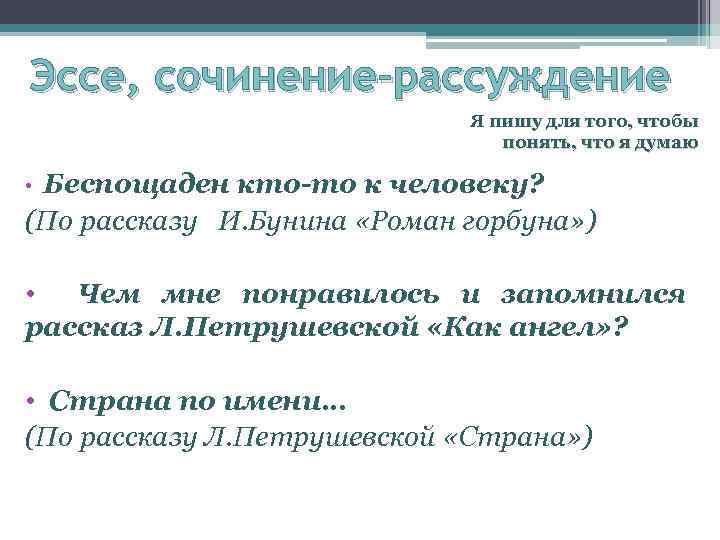 Эссе, сочинение-рассуждение

Я пишу для того, чтобы понять, что я думаю

• Беспощаден кто-то к человеку?
(По рассказу И.Бунина «Роман горбуна»)

• Чем мне понравилось и запомнился рассказ Л.Петрушевской «Как ангел»?

• Страна по имени…
(По рассказу Л.Петрушевской «Страна»)